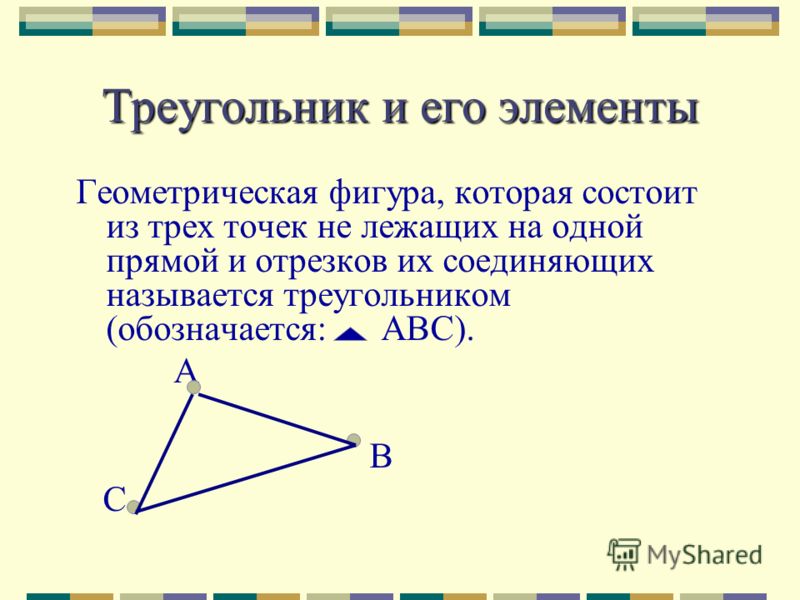 Треугольник и его элементы

Геометрическая фигура, которая состоит из трех точек не лежащих на одной прямой и отрезков их соединяющих называется треугольником (обозначается: $\triangle$ ABC).

A

B

C

MyShared